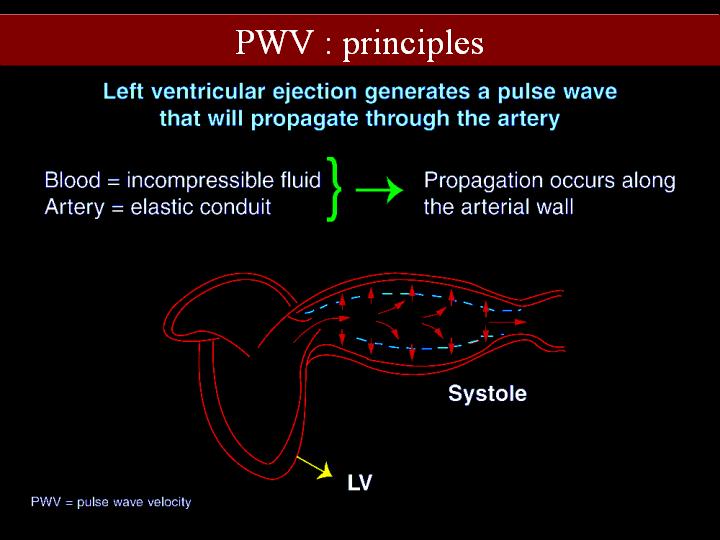 PWV : principles

Left ventricular ejection generates a pulse wave that will propagate through the artery

Blood = incompressible fluid
Artery = elastic conduit

Propagation occurs along the arterial wall

Systole

LV

PWV = pulse wave velocity